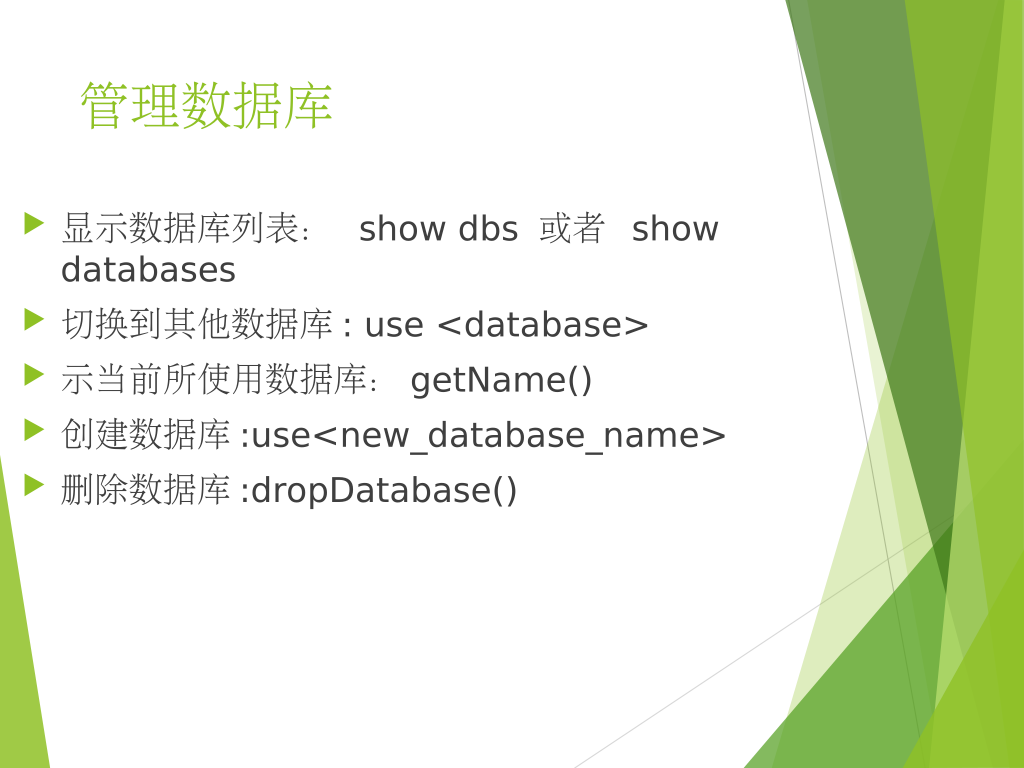 管理数据库

显示数据库列表： show dbs 或者 show databases

切换到其他数据库 : use <database>

示当前所使用数据库： getName()

创建数据库 :use<new_database_name>

删除数据库 :dropDatabase()